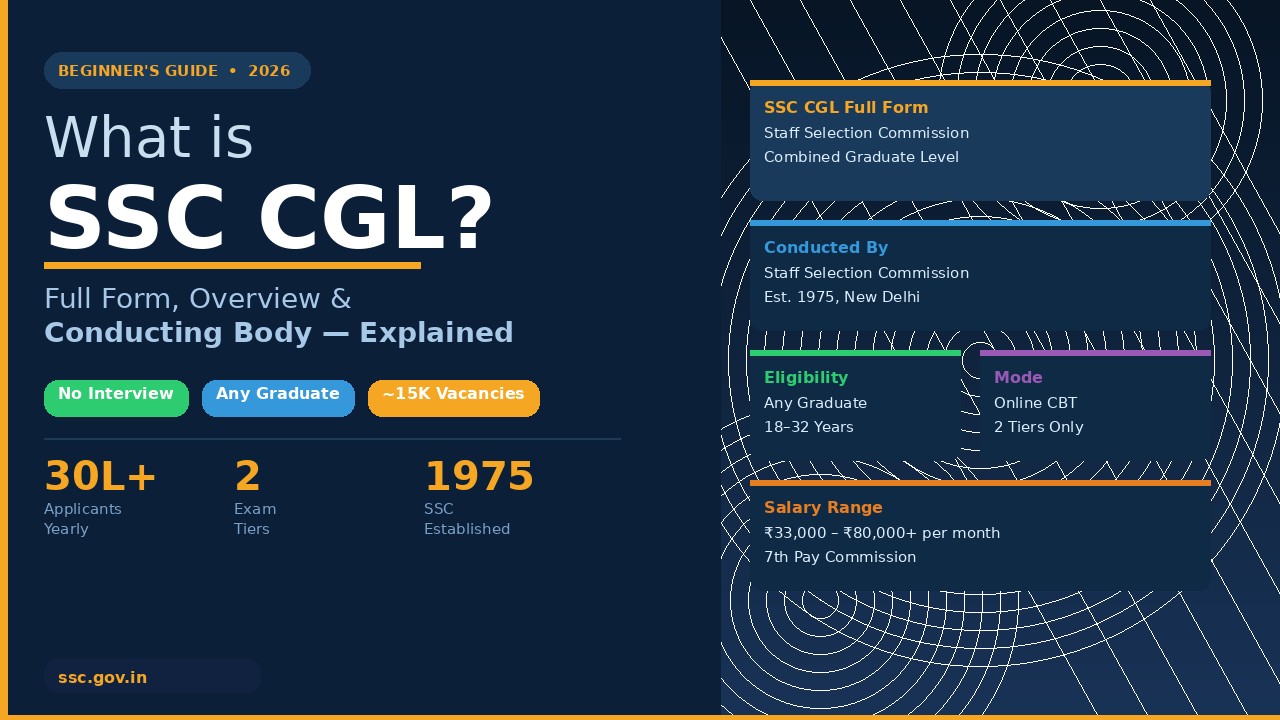 BEGINNER'S GUIDE • 2026

What is
SSC CGL?

Full Form, Overview &
Conducting Body — Explained

No Interview
Any Graduate
~15K Vacancies

30L+
Applicants Yearly

2
Exam Tiers

1975
SSC Established

ssc.gov.in

SSC CGL Full Form
Staff Selection Commission
Combined Graduate Level

Conducted By
Staff Selection Commission
Est. 1975, New Delhi

Eligibility
Any Graduate
18–32 Years

Mode
Online CBT
2 Tiers Only

Salary Range
₹33,000 – ₹80,000+ per month
7th Pay Commission